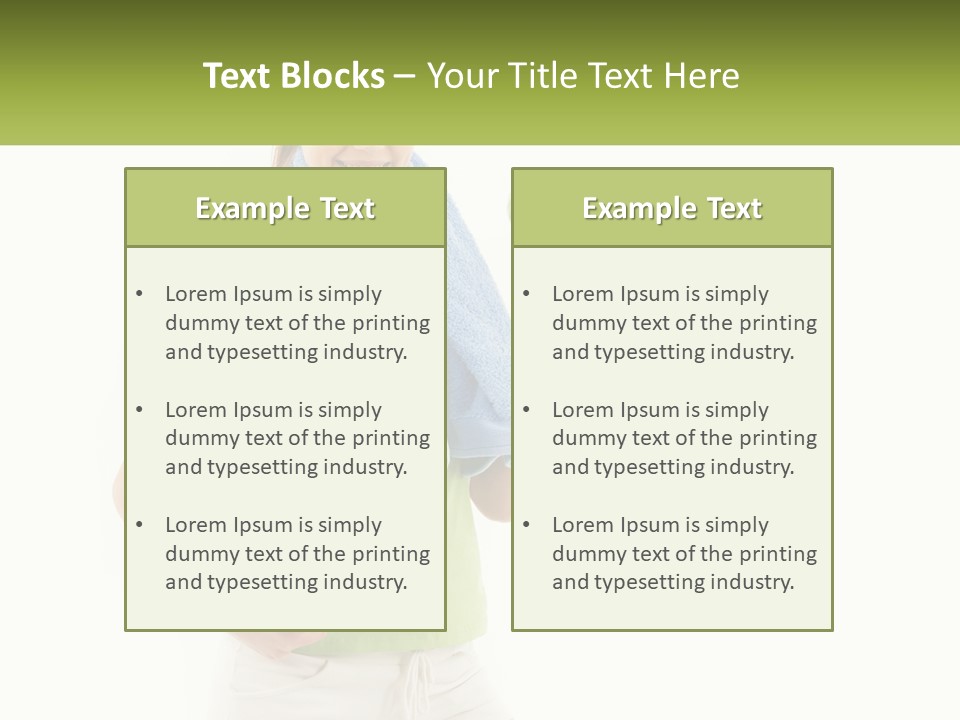 Text Blocks – Your Title Text Here

Example Text

• Lorem Ipsum is simply dummy text of the printing and typesetting industry.

• Lorem Ipsum is simply dummy text of the printing and typesetting industry.

• Lorem Ipsum is simply dummy text of the printing and typesetting industry.

Example Text

• Lorem Ipsum is simply dummy text of the printing and typesetting industry.

• Lorem Ipsum is simply dummy text of the printing and typesetting industry.

• Lorem Ipsum is simply dummy text of the printing and typesetting industry.